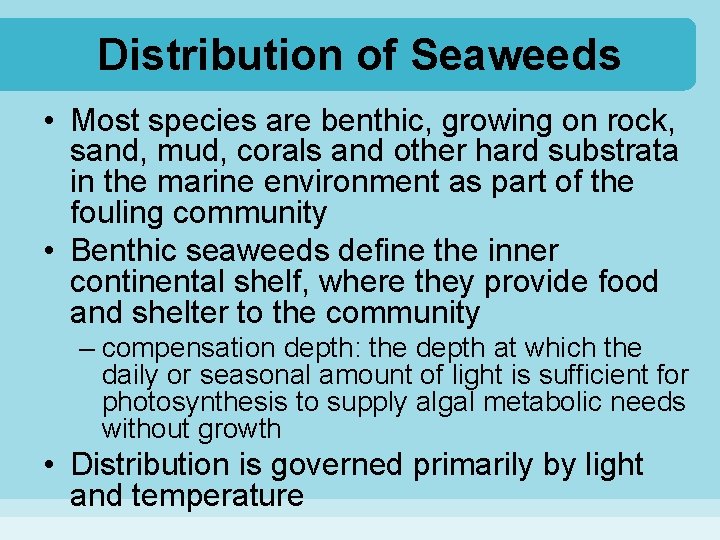 Distribution of Seaweeds

• Most species are benthic, growing on rock, sand, mud, corals and other hard substrata in the marine environment as part of the fouling community

• Benthic seaweeds define the inner continental shelf, where they provide food and shelter to the community

– compensation depth: the depth at which the daily or seasonal amount of light is sufficient for photosynthesis to supply algal metabolic needs without growth

• Distribution is governed primarily by light and temperature